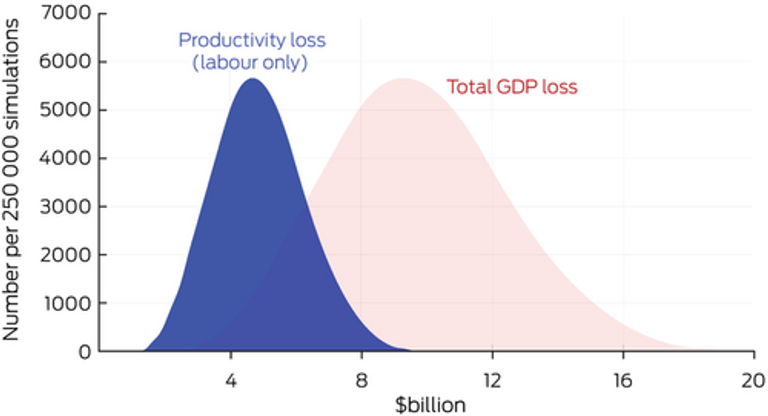 Number per 250 000 simulations
7000
6000
5000
4000
3000
2000
1000
0

Productivity loss
(labour only)

Total GDP loss

4
8
12
16
20
$billion